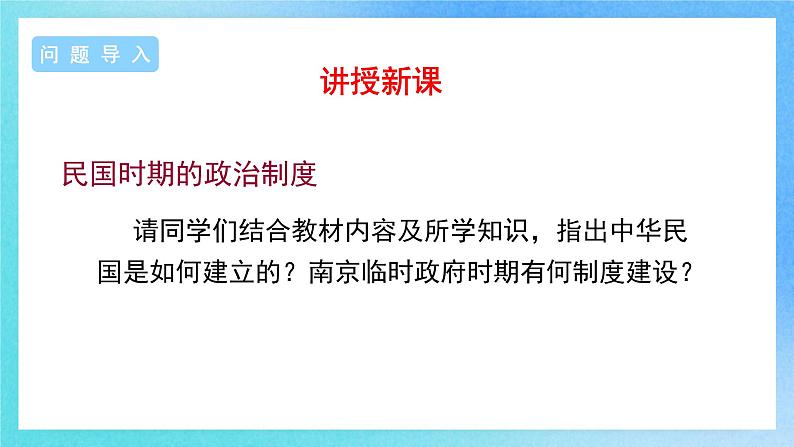 问题导入

讲授新课

民国时期的政治制度

请同学们结合教材内容及所学知识，指出中华民国是如何建立的？南京临时政府时期有何制度建设？